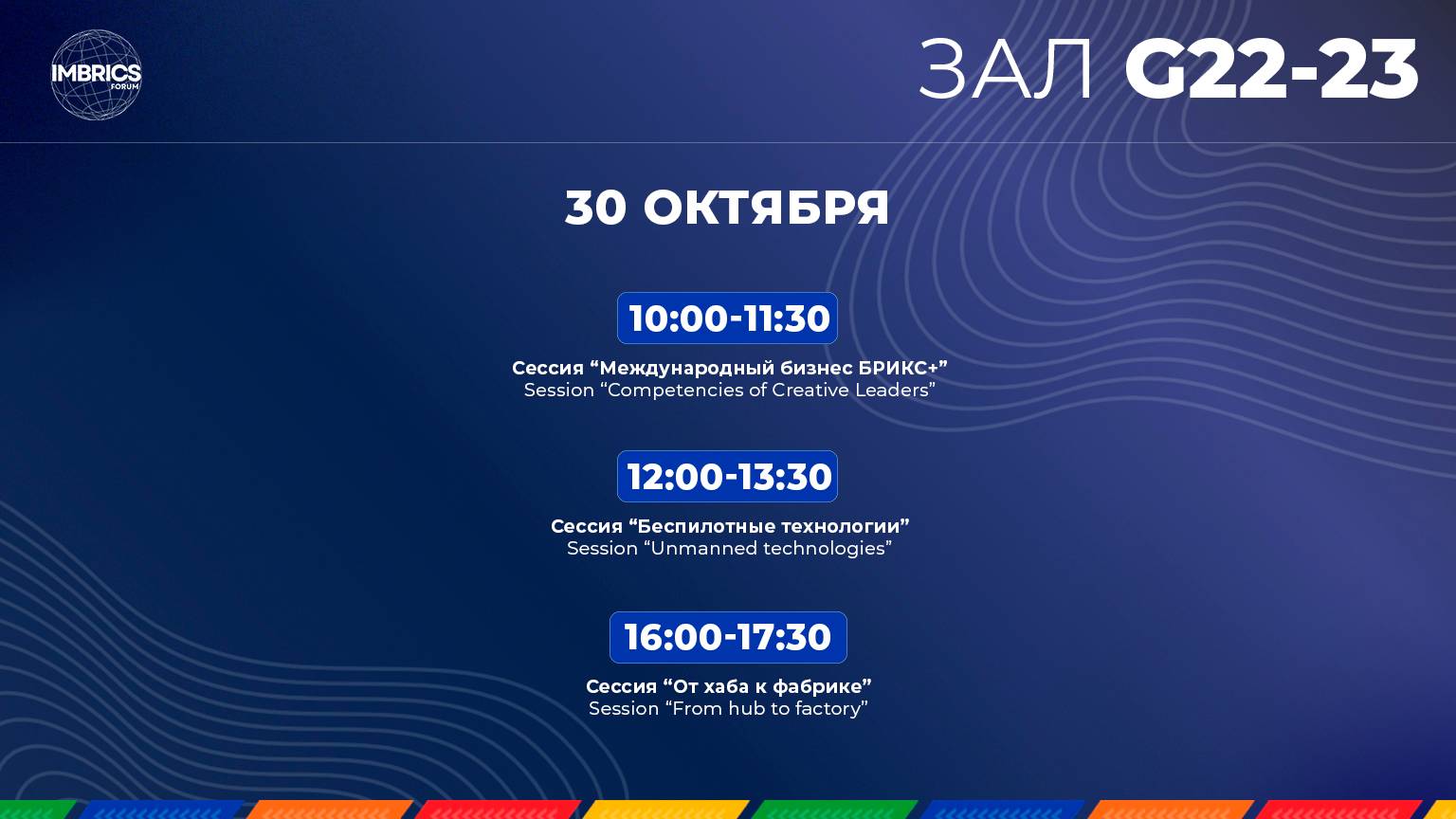 IMBRICS FORUM

ЗАЛ G22-23

30 ОКТЯБРЯ

10:00-11:30

Сессия “Международный бизнес БРИКС+”
Session “Competencies of Creative Leaders”

12:00-13:30

Сессия “Беспилотные технологии”
Session “Unmanned technologies”

16:00-17:30

Сессия “От хаба к фабрике”
Session “From hub to factory”